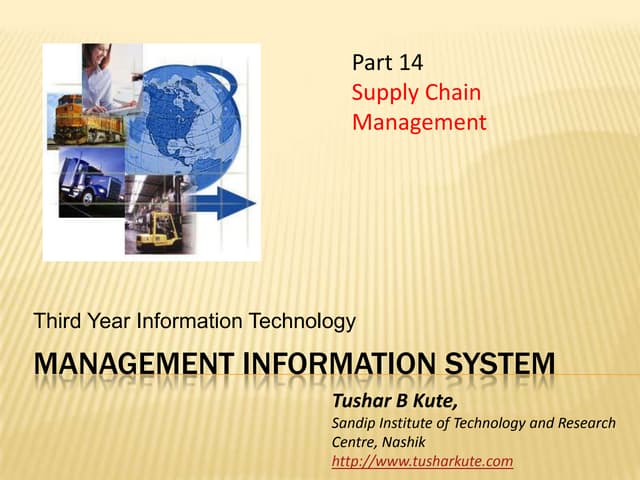 Part 14
Supply Chain Management

Third Year Information Technology

MANAGEMENT INFORMATION SYSTEM

Tushar B Kute,
Sandip Institute of Technology and Research Centre, Nashik
http://www.tusharkute.com